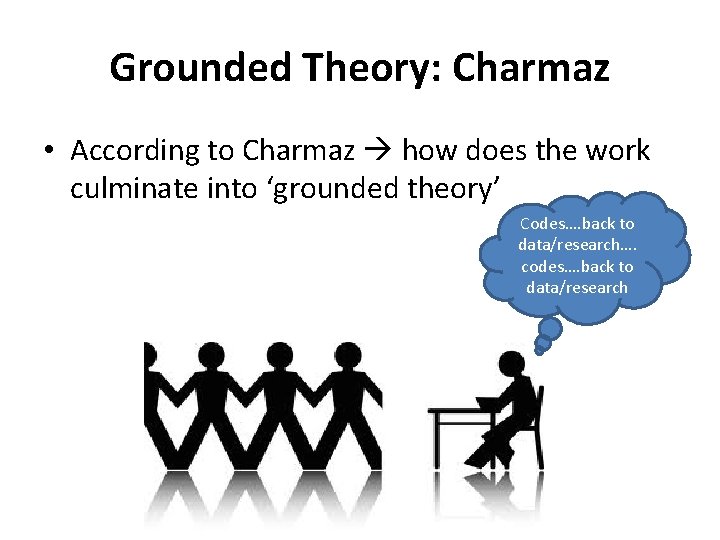 Grounded Theory: Charmaz

• According to Charmaz → how does the work culminate into 'grounded theory'

Codes….back to data/research…. codes….back to data/research